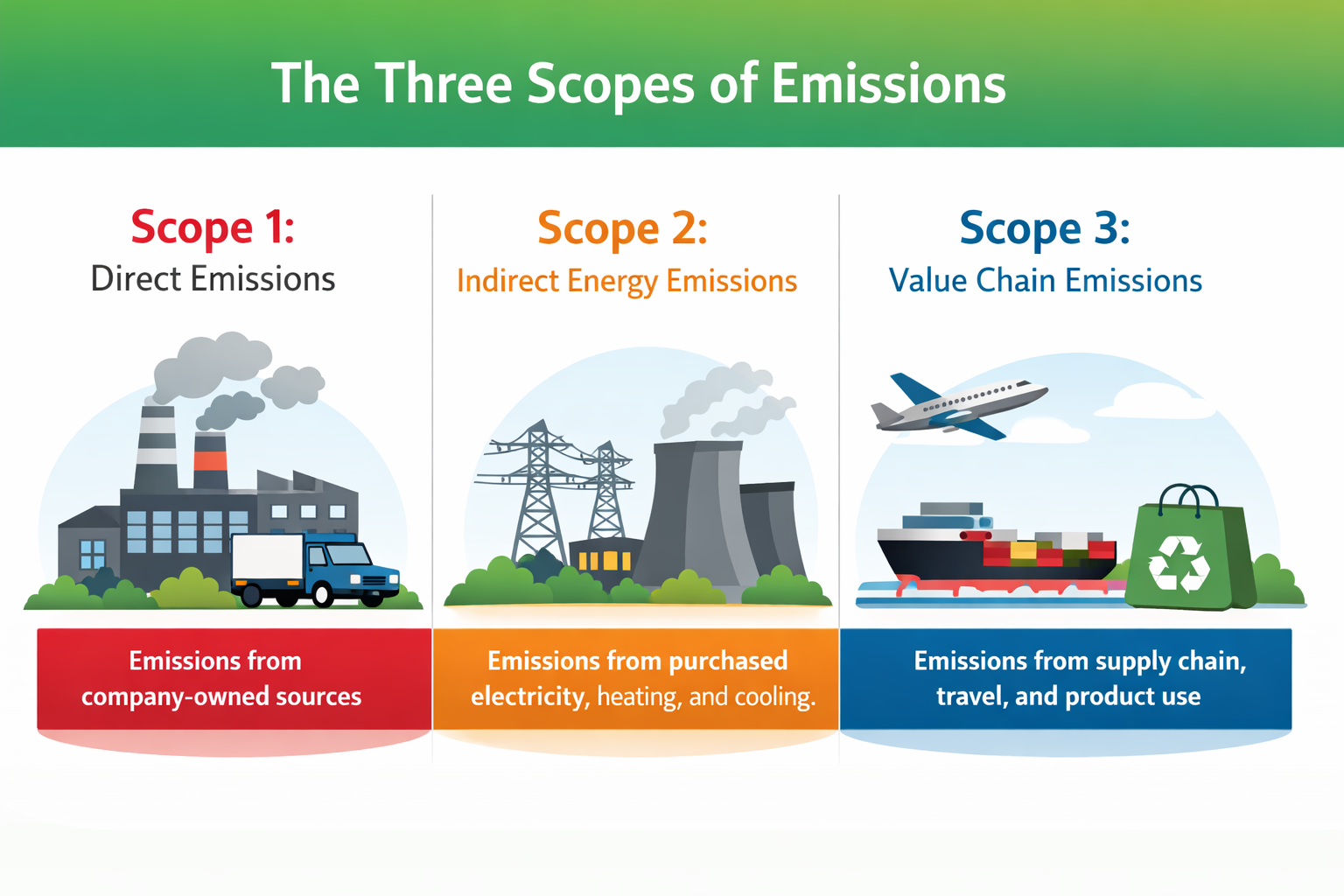 The Three Scopes of Emissions

Scope 1:
Direct Emissions

Emissions from company-owned sources

Scope 2:
Indirect Energy Emissions

Emissions from purchased electricity, heating, and cooling.

Scope 3:
Value Chain Emissions

Emissions from supply chain, travel, and product use